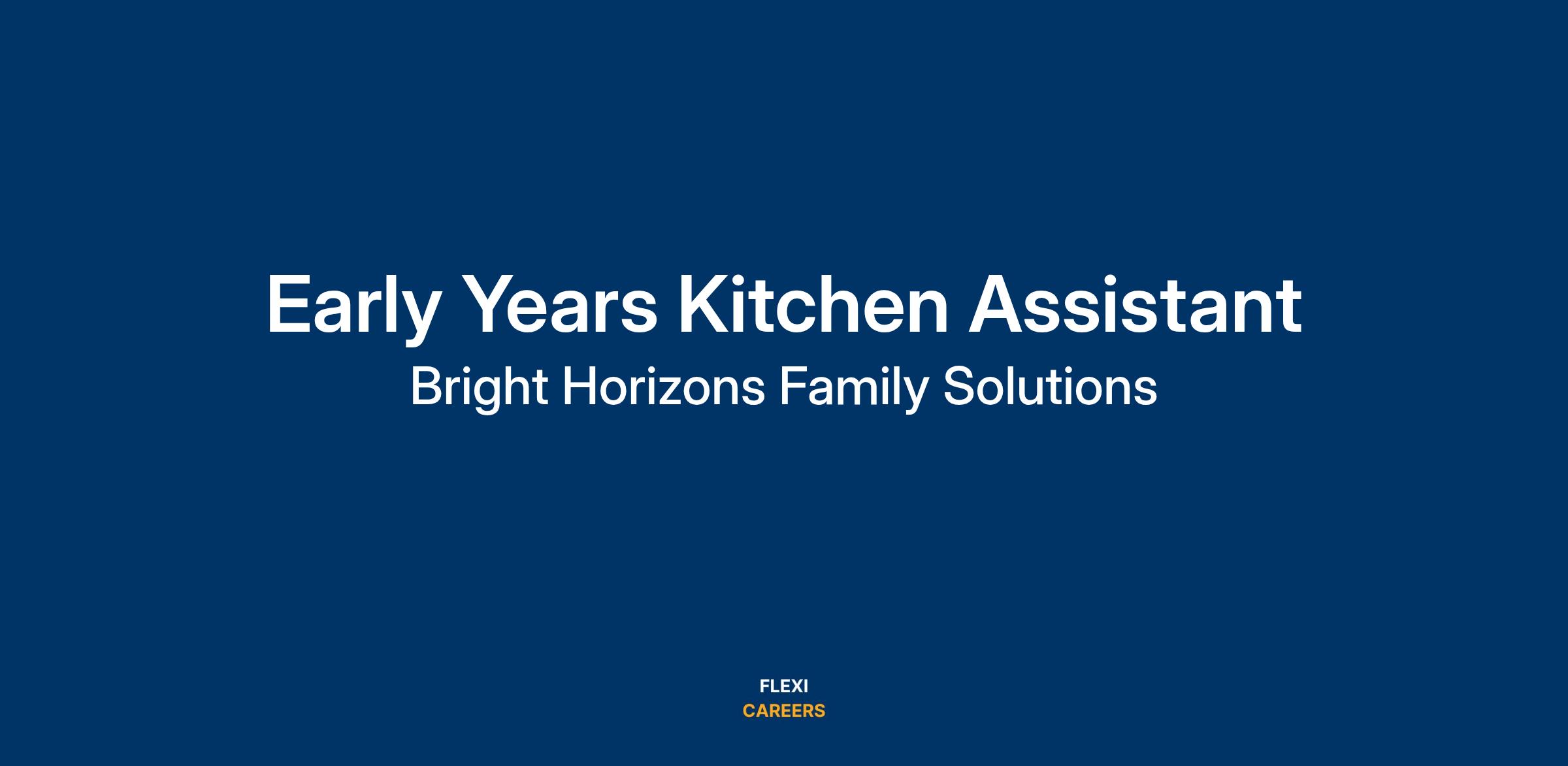 Early Years Kitchen Assistant
Bright Horizons Family Solutions

FLEXI
CAREERS